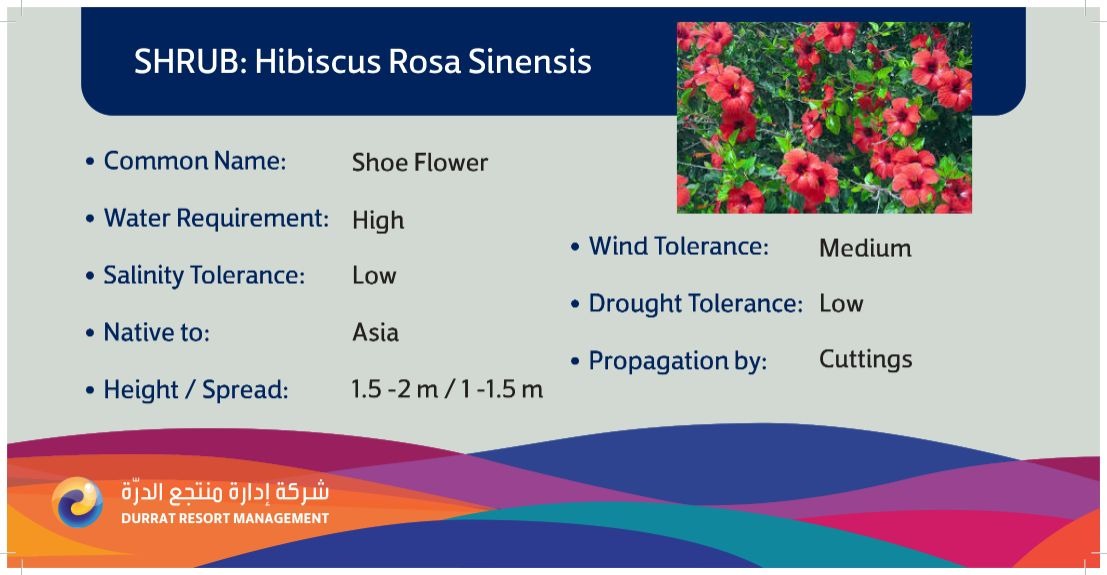 SHRUB: Hibiscus Rosa Sinensis

• Common Name: Shoe Flower

• Water Requirement: High

• Salinity Tolerance: Low

• Native to: Asia

• Height / Spread: 1.5 -2 m / 1 -1.5 m

• Wind Tolerance: Medium

• Drought Tolerance: Low

• Propagation by: Cuttings

شركة إدارة منتجع الدرّة
DURRAT RESORT MANAGEMENT